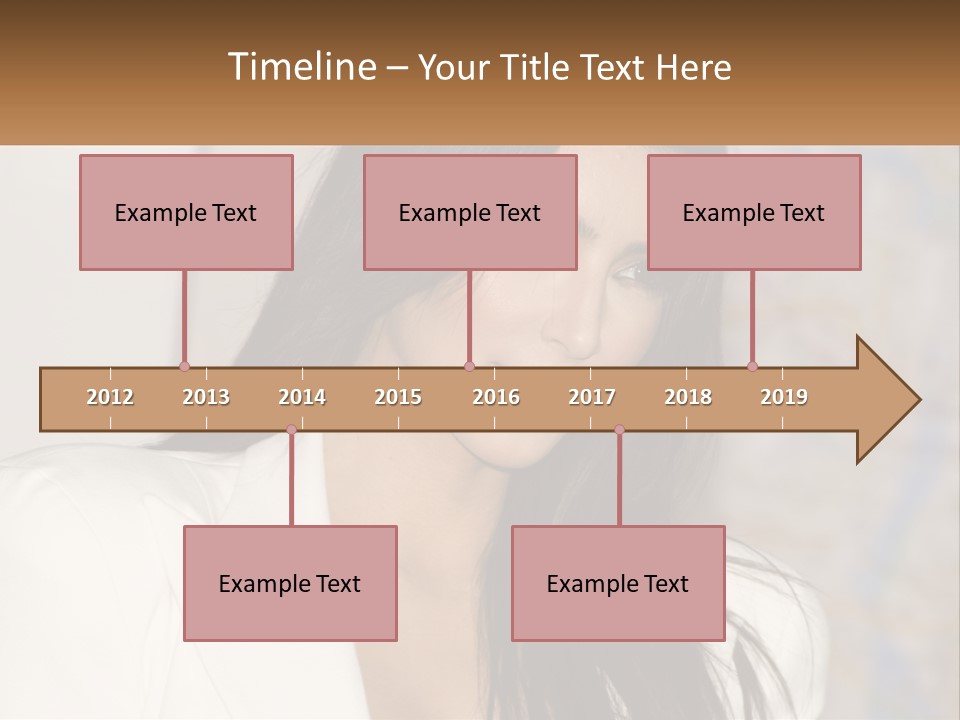 Timeline – Your Title Text Here

Example Text

Example Text

Example Text

2012 2013 2014 2015 2016 2017 2018 2019

Example Text

Example Text